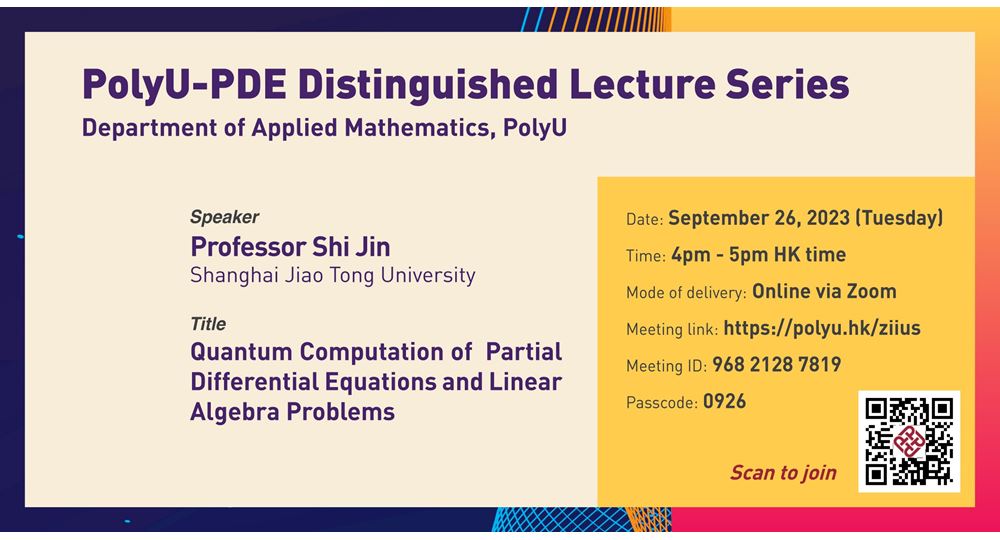 PolyU-PDE Distinguished Lecture Series
Department of Applied Mathematics, PolyU

Speaker
Professor Shi Jin
Shanghai Jiao Tong University

Title
Quantum Computation of Partial Differential Equations and Linear Algebra Problems

Date: September 26, 2023 (Tuesday)
Time: 4pm - 5pm HK time
Mode of delivery: Online via Zoom
Meeting link: https://polyu.hk/ziius
Meeting ID: 968 2128 7819
Passcode: 0926

Scan to join